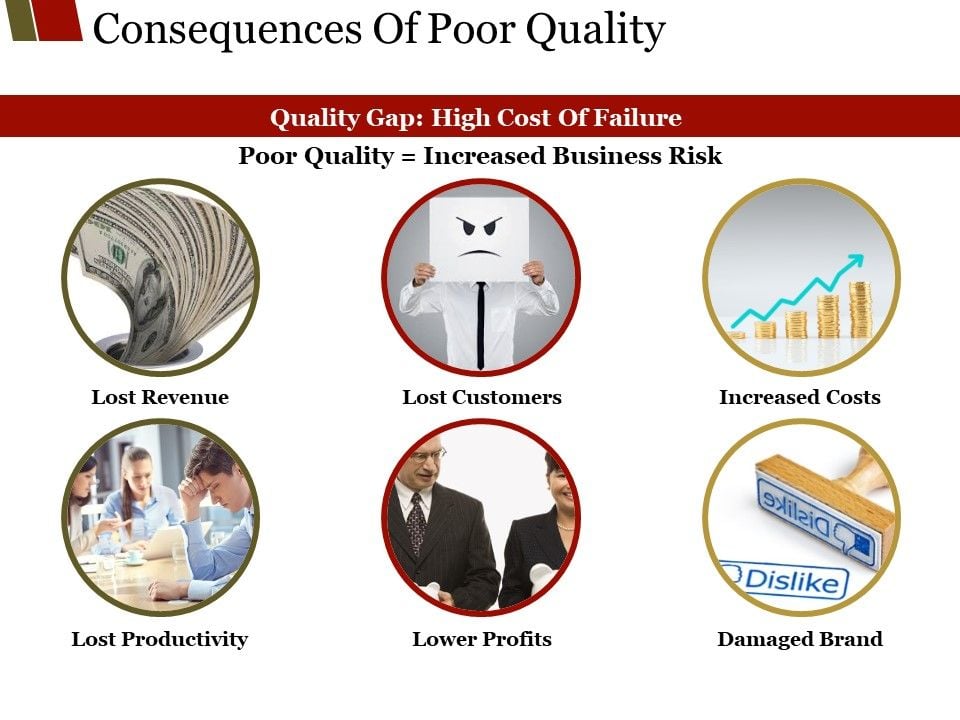 Consequences Of Poor Quality

Quality Gap: High Cost Of Failure

Poor Quality = Increased Business Risk

Lost Revenue

Lost Customers

Increased Costs

Lost Productivity

Lower Profits

Dislike

Dislike

Damaged Brand